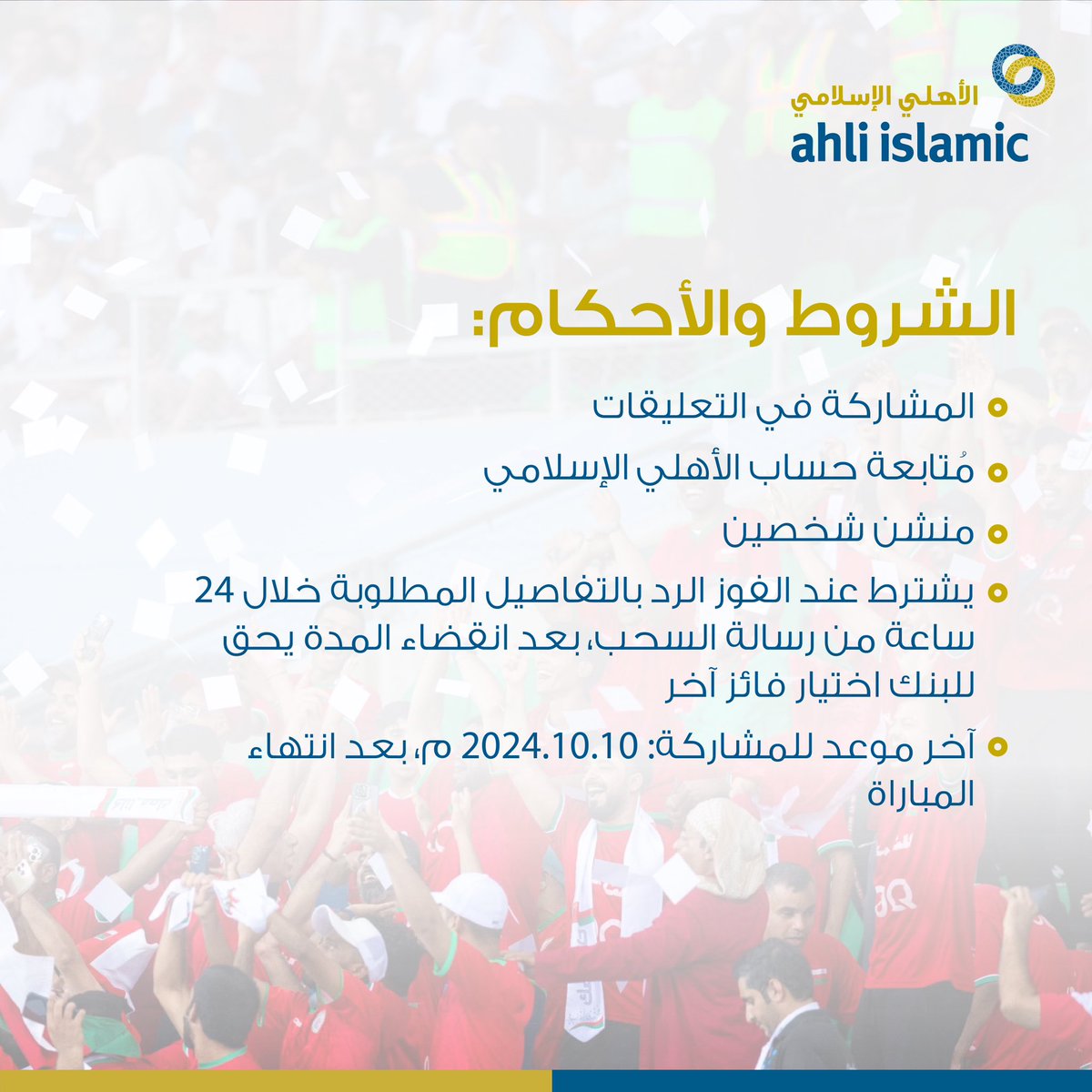 الأهلي الإسلامي
ahli islamic

الشروط والأحكام:

المشاركة في التعليقات

مُتابعة حساب الأهلي الإسلامي

منشن شخصين

يشترط عند الفوز الرد بالتفاصيل المطلوبة خلال 24 ساعة من رسالة السحب، بعد انقضاء المدة يحق للبنك اختيار فائز آخر

آخر موعد للمشاركة: 2024.10.10 م، بعد انتهاء المباراة